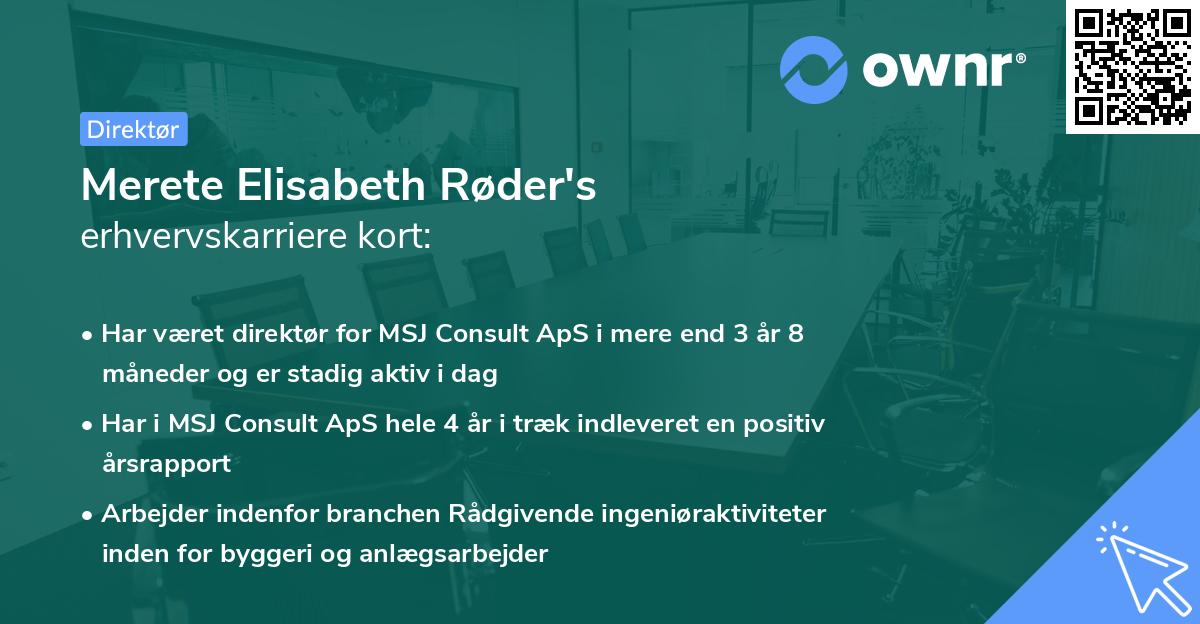 ownr®

Direktør

Merete Elisabeth Røder's
erhvervskarriere kort:

• Har været direktør for MSJ Consult ApS i mere end 3 år 8 måneder og er stadig aktiv i dag
• Har i MSJ Consult ApS hele 4 år i træk indleveret en positiv årsrapport
• Arbejder indenfor branchen Rådgivende ingeniøraktiviteter inden for byggeri og anlægsarbejder